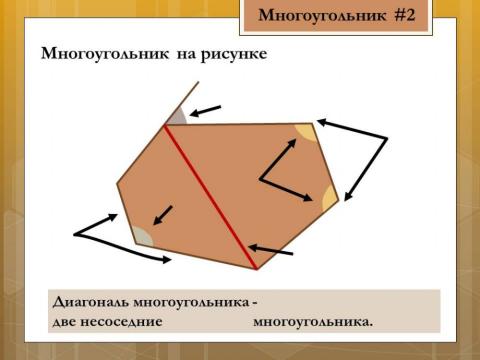 Многоугольник #2

Многоугольник на рисунке

Диагональ многоугольника - две несоседние многоугольника.